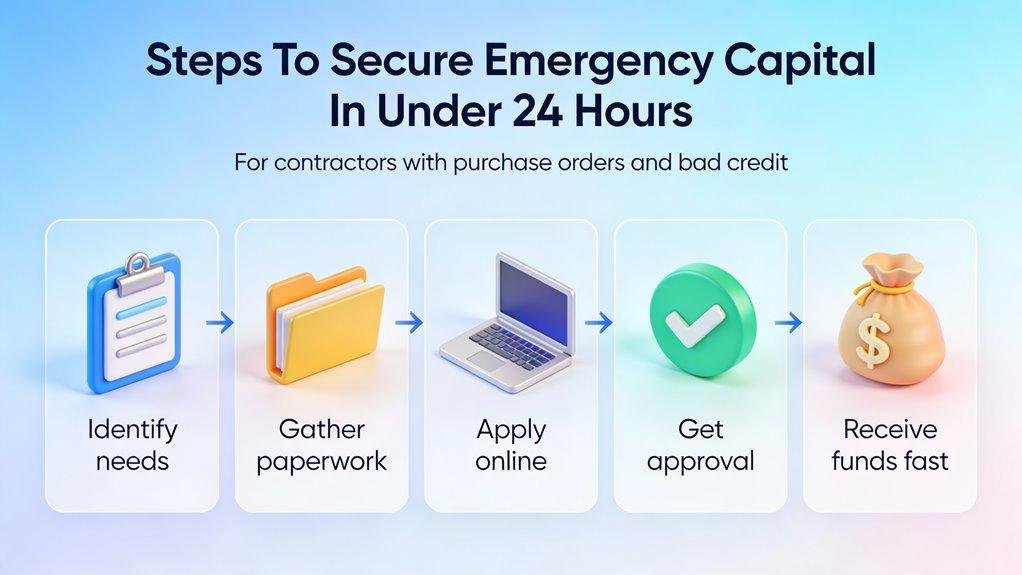 Steps To Secure Emergency Capital In Under 24 Hours

For contractors with purchase orders and bad credit

Identify needs

Gather paperwork

Apply online

Get approval

$

Receive funds fast